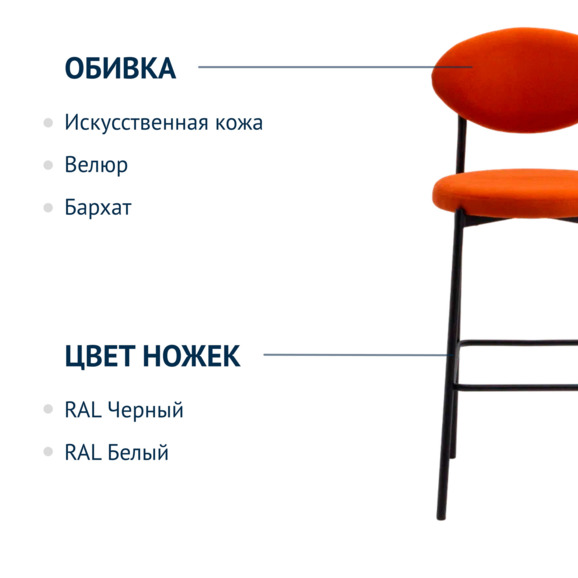 ОБИВКА

Искусственная кожа

Велюр

Бархат

ЦВЕТ НОЖЕК

RAL Черный

RAL Белый